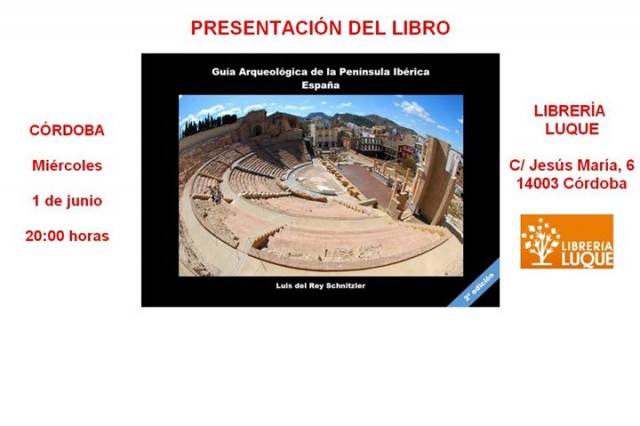 PRESENTACIÓN DEL LIBRO

CÓRDOBA

Miércoles

1 de junio

20:00 horas

Guía Arqueológica de la Península Ibérica
España

Luis del Rey Schnitzler

2ª edición

LIBRERÍA LUQUE

C/ Jesús María, 6
14003 Córdoba

LIBRERÍA LUQUE